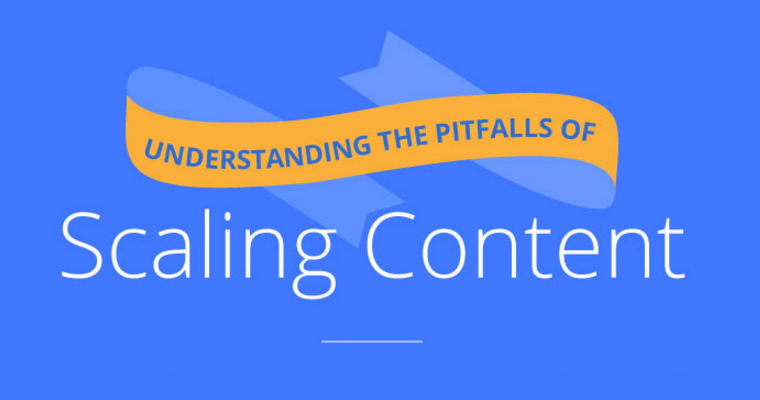 UNDERSTANDING THE PITFALLS OF

Scaling Content